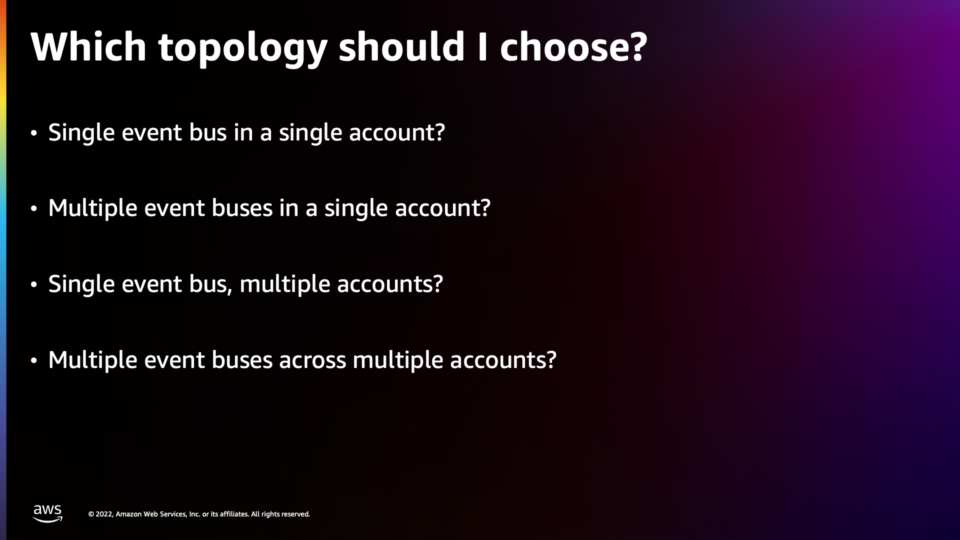 Which topology should I choose?

• Single event bus in a single account?

• Multiple event buses in a single account?

• Single event bus, multiple accounts?

• Multiple event buses across multiple accounts?

aws

© 2022, Amazon Web Services, Inc. or its affiliates. All rights reserved.